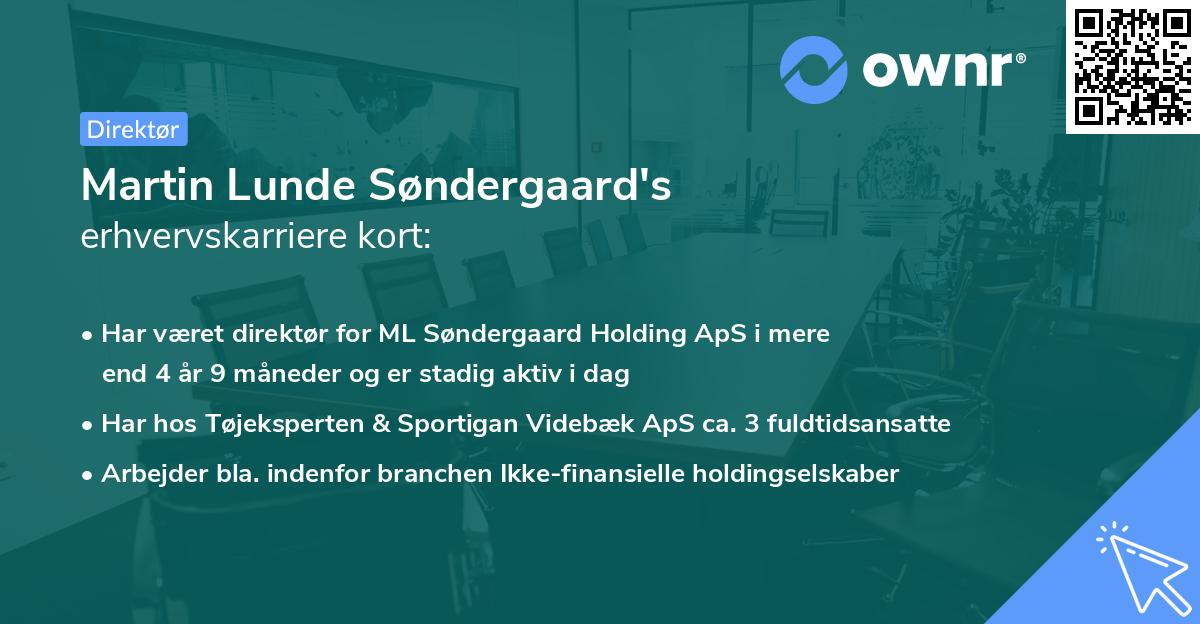 ownr®

Direktør

Martin Lunde Søndergaard's erhvervskarriere kort:

• Har været direktør for ML Søndergaard Holding ApS i mere end 4 år 9 måneder og er stadig aktiv i dag

• Har hos Tøjeksperten & Sportigan Videbæk ApS ca. 3 fuldtidsansatte

• Arbejder bla. indenfor branchen Ikke-finansielle holdingselskaber